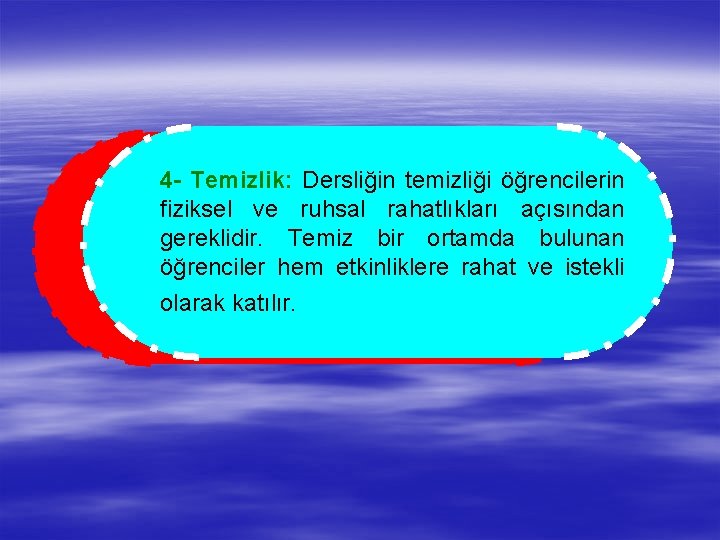 4- Temizlik: Dersliğin temizliği öğrencilerin fiziksel ve ruhsal rahatlıkları açısından gereklidir. Temiz bir ortamda bulunan öğrenciler hem etkinliklere rahat ve istekli olarak katılır.